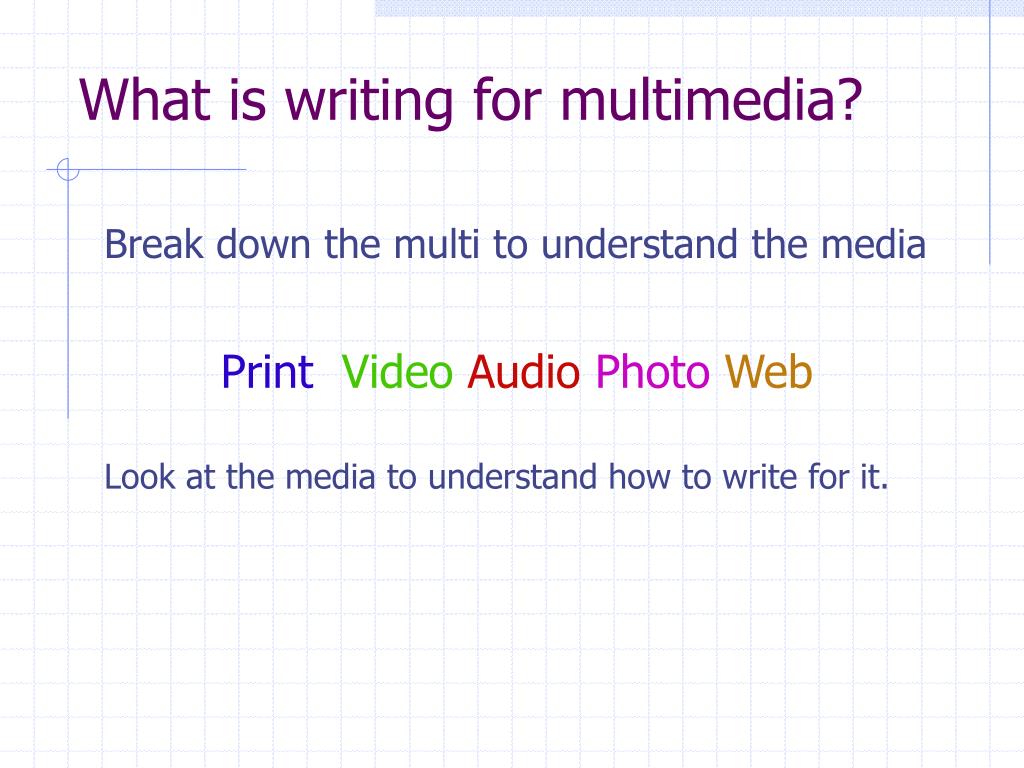 What is writing for multimedia?

Break down the multi to understand the media

Print Video Audio Photo Web

Look at the media to understand how to write for it.